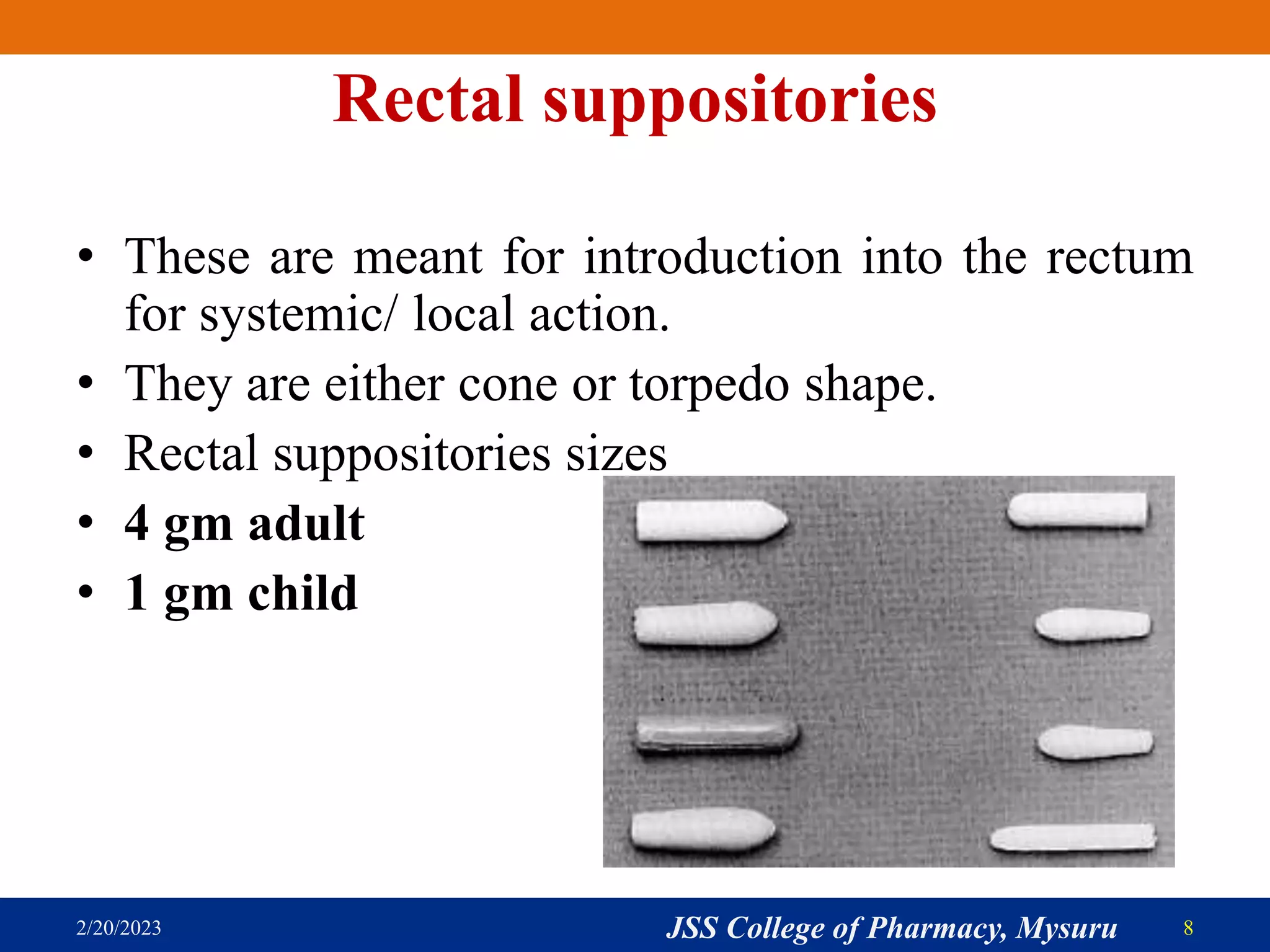 Rectal suppositories

• These are meant for introduction into the rectum for systemic/ local action.
• They are either cone or torpedo shape.
• Rectal suppositories sizes
• 4 gm adult
• 1 gm child

2/20/2023 JSS College of Pharmacy, Mysuru 8